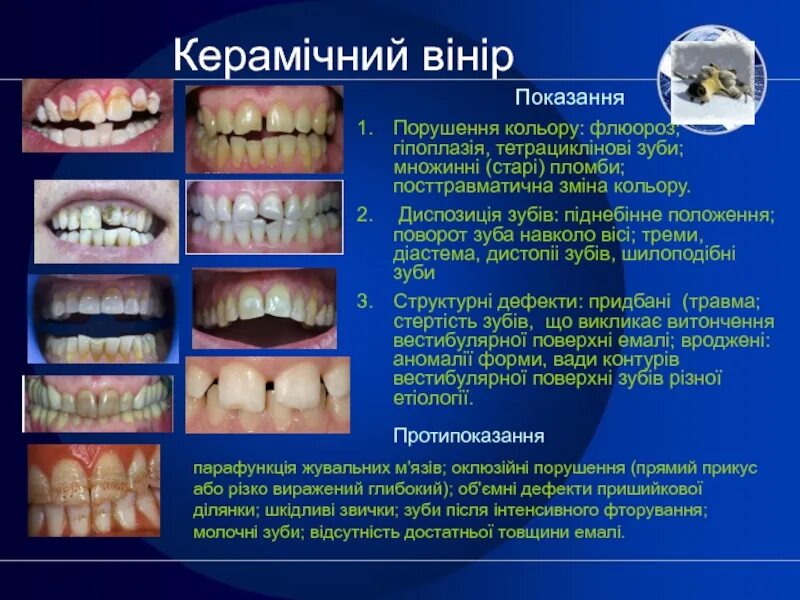 Керамічний вінір

Показання

1. Порушення кольору: флюороз, гіпоплазія, тетрациклінові зуби; множинні (старі) пломби; посттравматична зміна кольору.

2. Диспозиція зубів: піднебінне положення; поворот зуба навколо вісі; треми, діастема, дистопії зубів, шилоподібні зуби

3. Структурні дефекти: придбані (травма; стертість зубів, що викликає витончення вестибулярної поверхні емалі; вроджені: аномалії форми, вади контурів вестибулярної поверхні зубів різної етіології.

Протипоказання

парафункція жувальних м'язів; оклюзійні порушення (прямий прикус або різко виражений глибокий); об'ємні дефекти пришийкової ділянки; шкідливі звички; зуби після інтенсивного фторування; молочні зуби; відсутність достатньої товщини емалі.